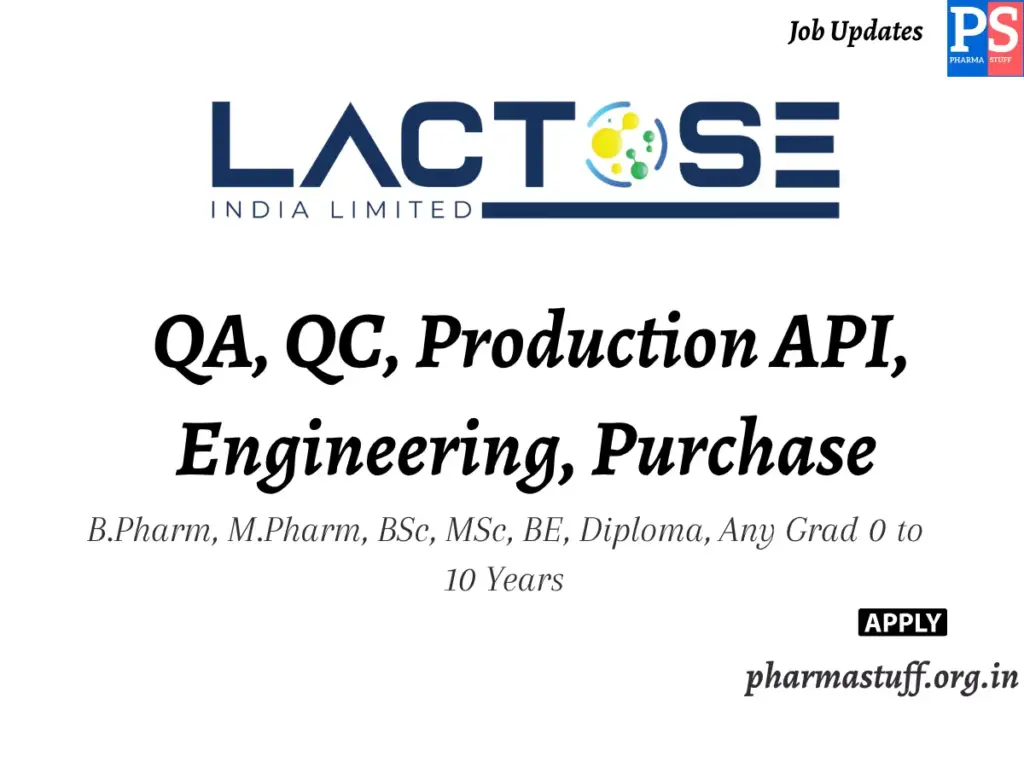 Job Updates

PS
PHARMA STUFF

LACTOSE
INDIA LIMITED

QA, QC, Production API, Engineering, Purchase

B.Pharm, M.Pharm, BSc, MSc, BE, Diploma, Any Grad 0 to 10 Years

APPLY

pharmastuff.org.in